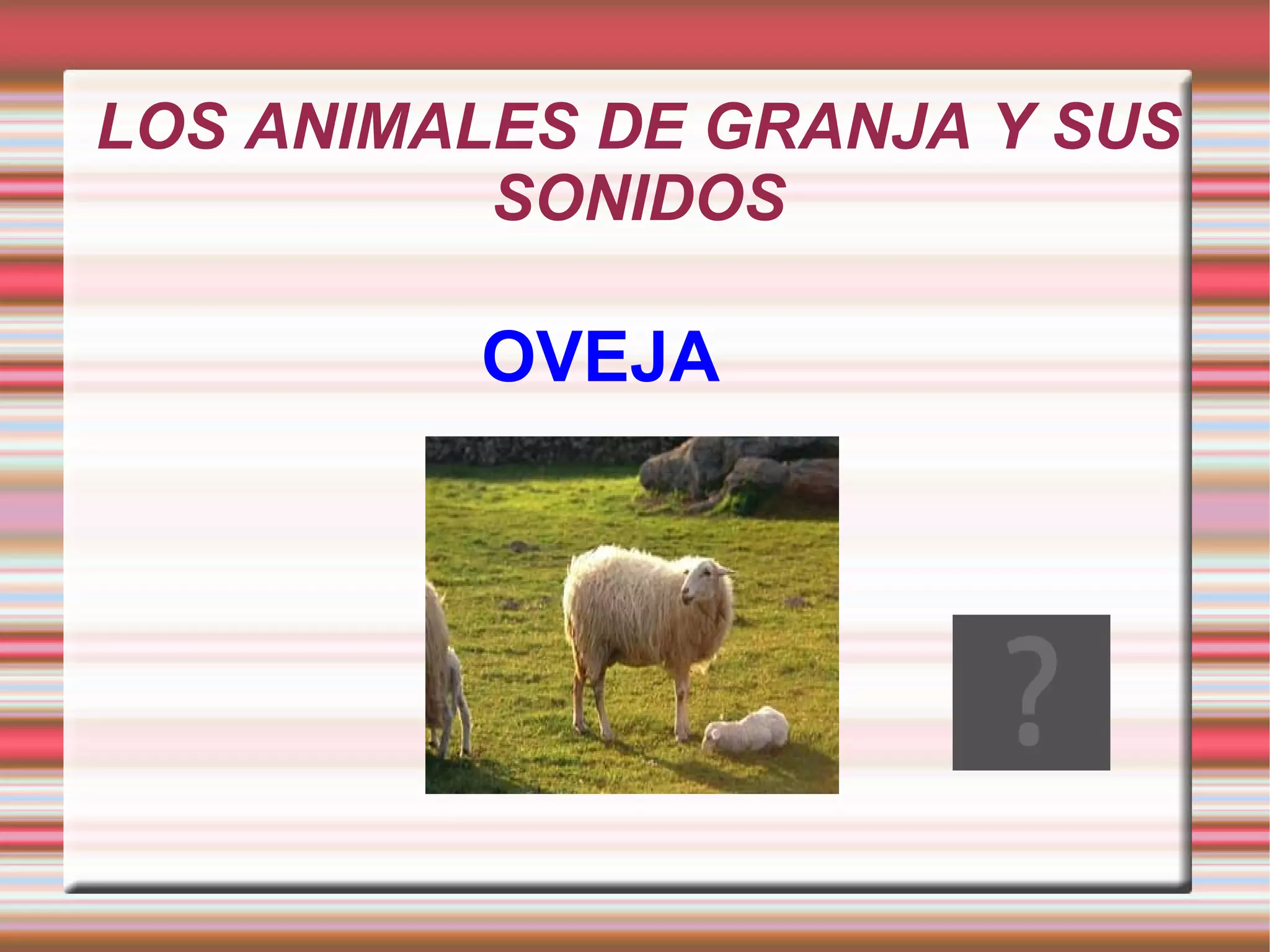 LOS ANIMALES DE GRANJA Y SUS SONIDOS

OVEJA

?